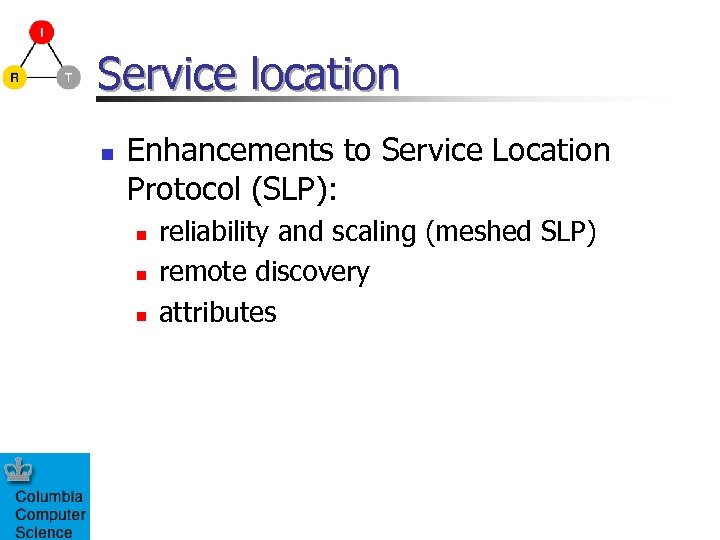 I
R
T

Service location

Enhancements to Service Location Protocol (SLP):

reliability and scaling (meshed SLP)

remote discovery

attributes

Columbia Computer Science